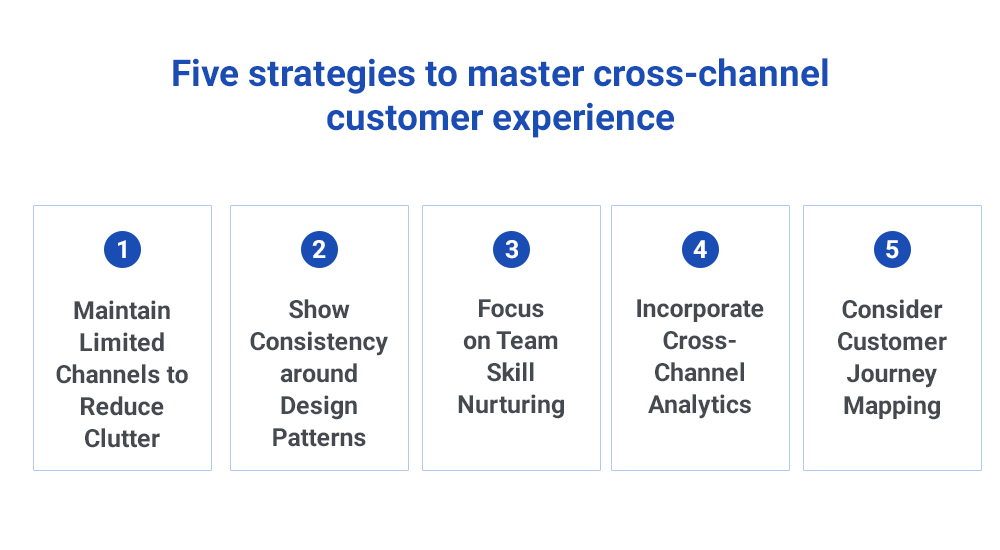 Five strategies to master cross-channel customer experience

1
Maintain Limited Channels to Reduce Clutter

2
Show Consistency around Design Patterns

3
Focus on Team Skill Nurturing

4
Incorporate Cross-Channel Analytics

5
Consider Customer Journey Mapping